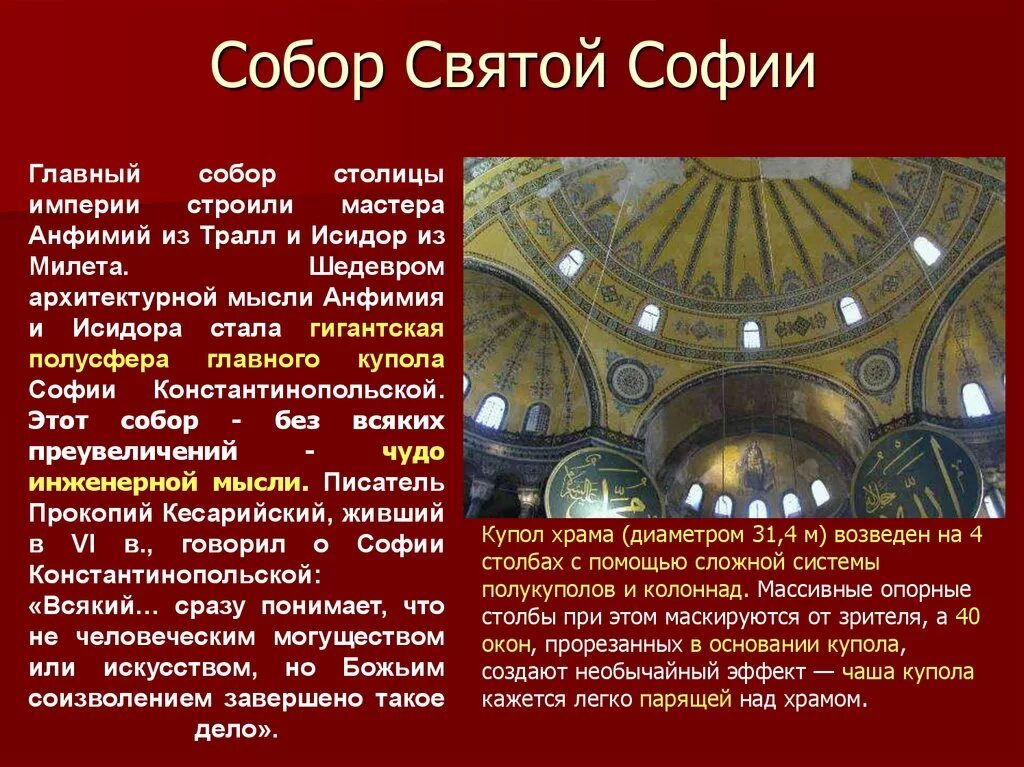 Собор Святой Софии

Главный собор столицы империи строили мастера Анфимий из Тралл и Исидор из Милета. Шедевром архитектурной мысли Анфимия и Исидора стала гигантская полусфера главного купола Софии Константинопольской. Этот собор - без всяких преувеличений - чудо инженерной мысли. Писатель Прокопий Кесарийский, живший в VI в., говорил о Софии Константинопольской: «Всякий… сразу понимает, что не человеческим могуществом или искусством, но Божьим соизволением завершено такое дело».

Купол храма (диаметром 31,4 м) возведен на 4 столбах с помощью сложной системы полукуполов и колоннад. Массивные опорные столбы при этом маскируются от зрителя, а 40 окон, прорезанных в основании купола, создают необычайный эффект — чаша купола кажется легко парящей над храмом.